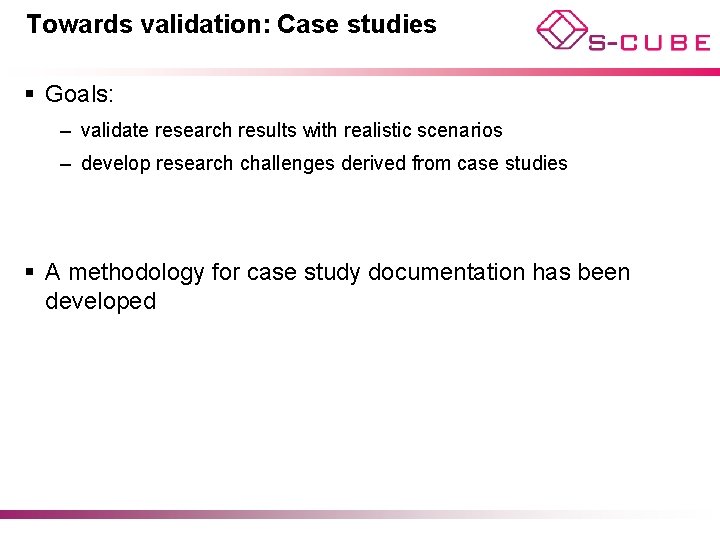 Towards validation: Case studies

S-CUBE

▪ Goals:

– validate research results with realistic scenarios

– develop research challenges derived from case studies

▪ A methodology for case study documentation has been developed